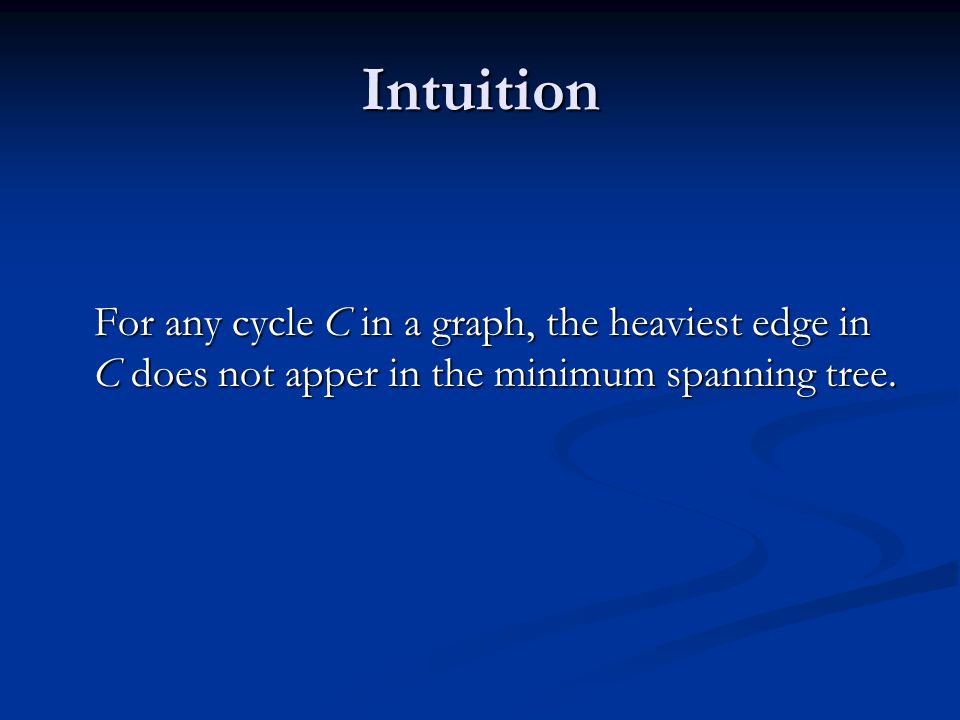 Intuition

For any cycle $C$ in a graph, the heaviest edge in $C$ does not apper in the minimum spanning tree.